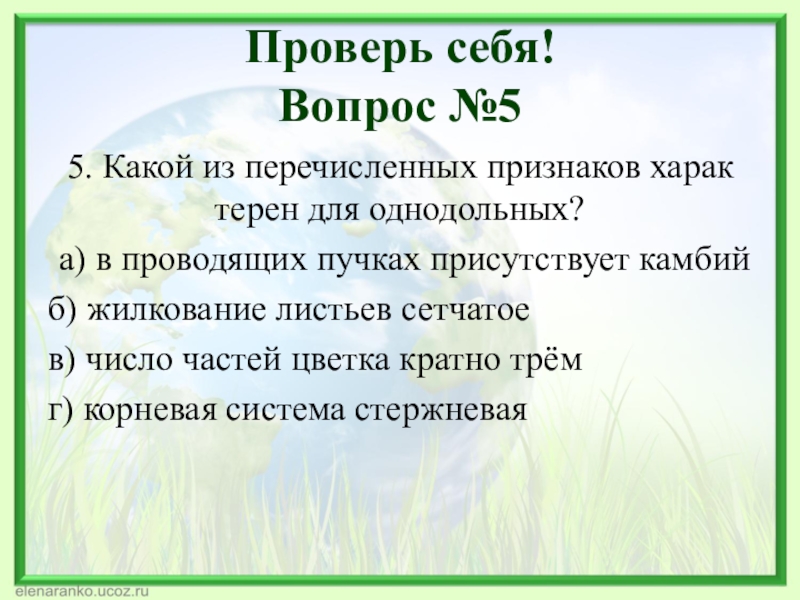 Проверь себя!
Вопрос №5

5. Какой из перечисленных признаков харак терен для однодольных?

а) в проводящих пучках присутствует камбий

б) жилкование листьев сетчатое

в) число частей цветка кратно трём

г) корневая система стержневая

elenaranko.ucoz.ru